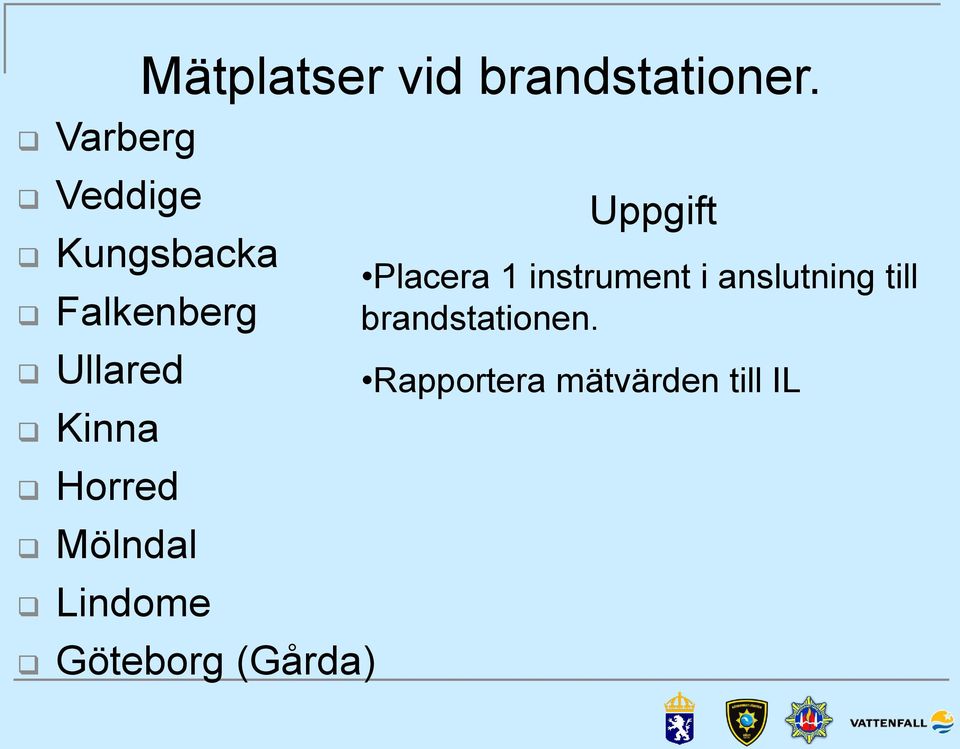 Mätplatser vid brandstationer.

❑ Varberg
❑ Veddige
❑ Kungsbacka
❑ Falkenberg
❑ Ullared
❑ Kinna
❑ Horred
❑ Mölndal
❑ Lindome
❑ Göteborg (Gårda)

Uppgift

•Placera 1 instrument i anslutning till brandstationen.

•Rapportera mätvärden till IL

VATTENFALL